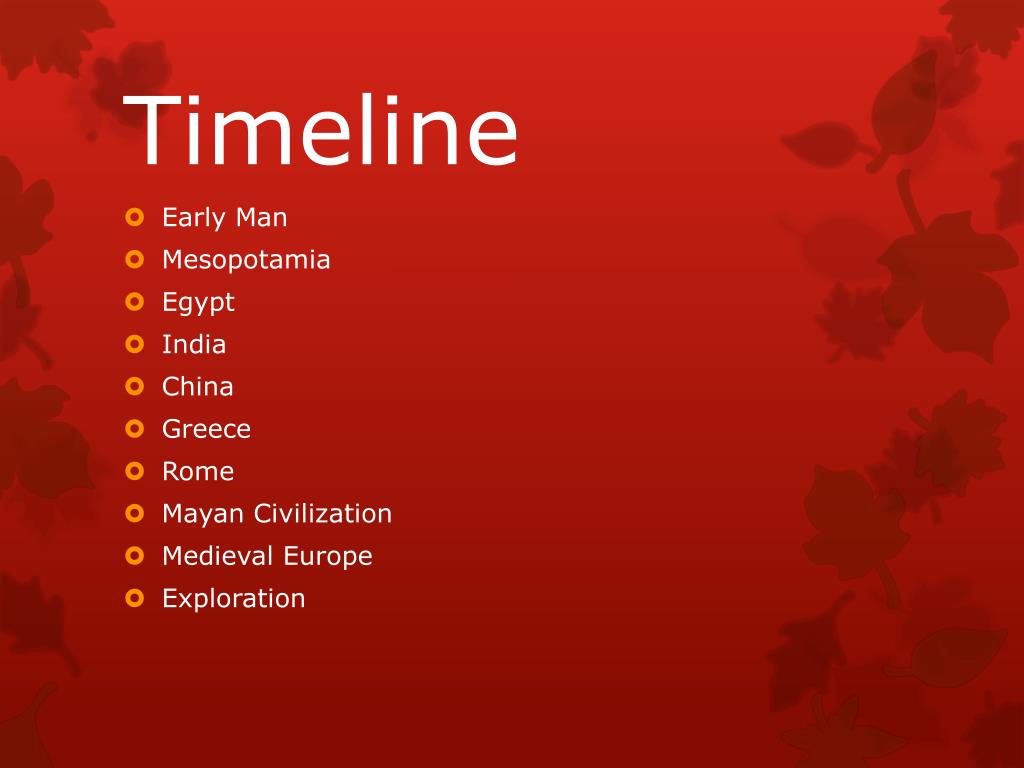 Timeline

Early Man
Mesopotamia
Egypt
India
China
Greece
Rome
Mayan Civilization
Medieval Europe
Exploration